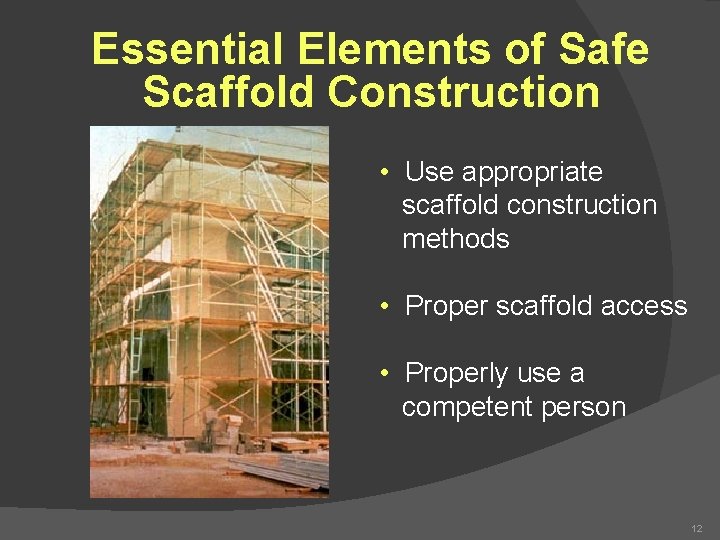 Essential Elements of Safe Scaffold Construction

• Use appropriate scaffold construction methods

• Proper scaffold access

• Properly use a competent person

12